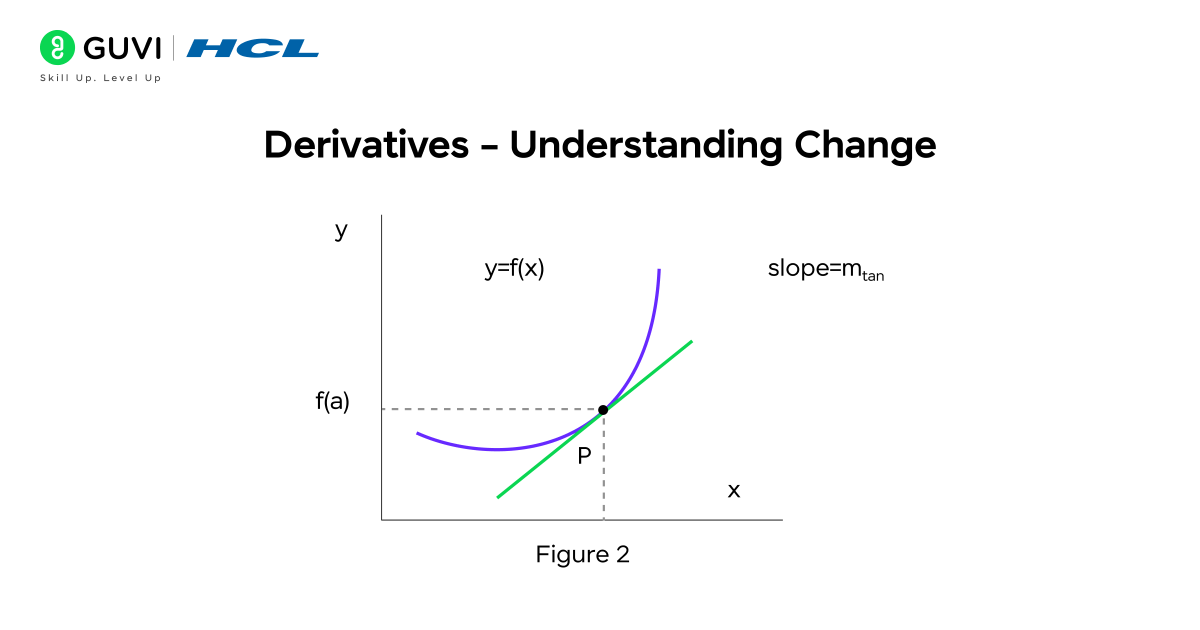 GUVI | HCL
Skill Up. Level Up

Derivatives – Understanding Change

y

y=f(x)

slope=$m_{tan}$

f(a)

P

x

Figure 2